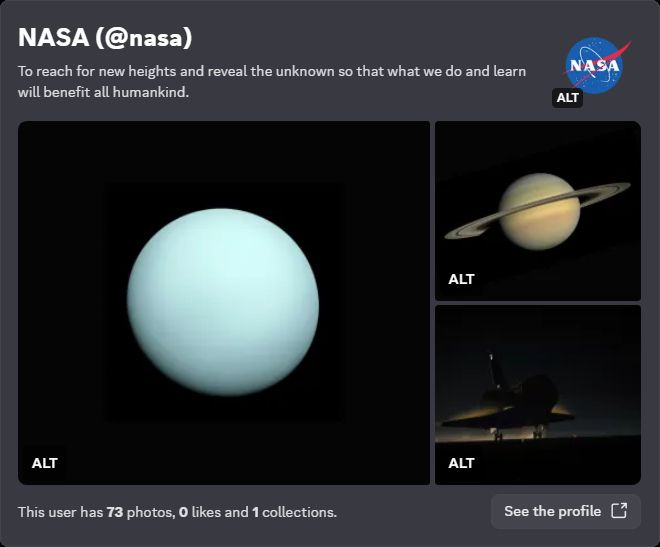 NASA (@nasa)

To reach for new heights and reveal the unknown so that what we do and learn will benefit all humankind.

NASA

ALT

ALT

ALT

ALT

This user has 73 photos, 0 likes and 1 collections.

See the profile